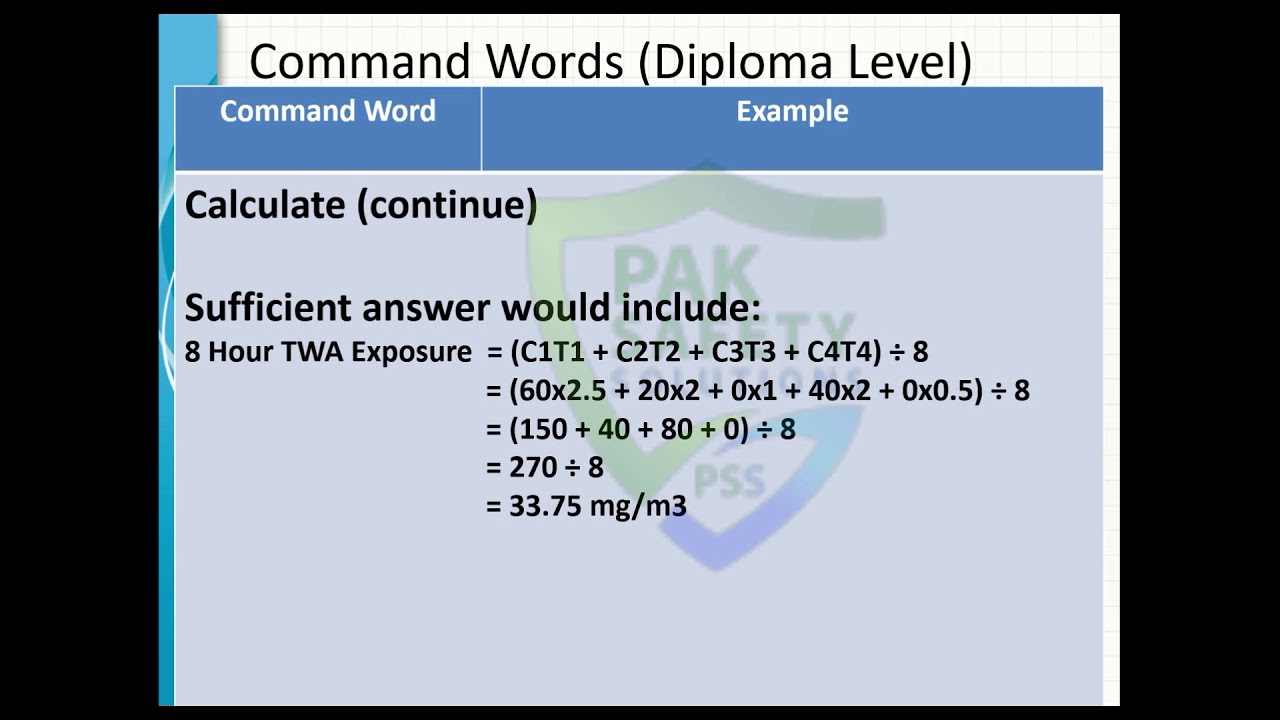 Command Words (Diploma Level)

| Command Word | Example |
|---|---|

Calculate (continue)

Sufficient answer would include:

8 Hour TWA Exposure = (C1T1 + C2T2 + C3T3 + C4T4) ÷ 8
= (60x2.5 + 20x2 + 0x1 + 40x2 + 0x0.5) ÷ 8
= (150 + 40 + 80 + 0) ÷ 8
= 270 ÷ 8
= 33.75 mg/m3

PAK SAFETY SOLUTIONS
PSS